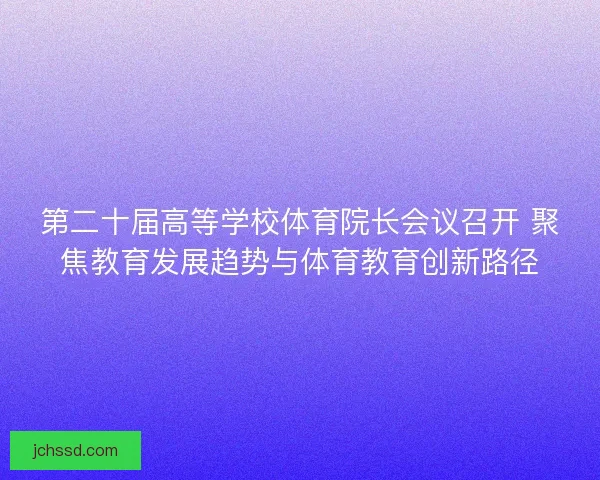 第二十届高等学校体育院长会议召开 聚焦教育发展趋势与体育教育创新路径

jchssd.com